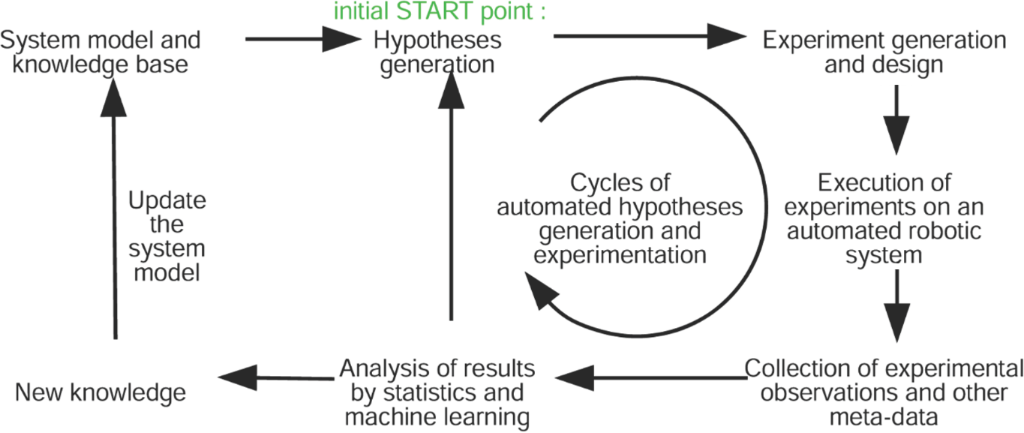 initial START point :

System model and knowledge base

Hypotheses generation

Experiment generation and design

Update the system model

Cycles of automated hypotheses generation and experimentation

Execution of experiments on an automated robotic system

New knowledge

Analysis of results by statistics and machine learning

Collection of experimental observations and other meta-data